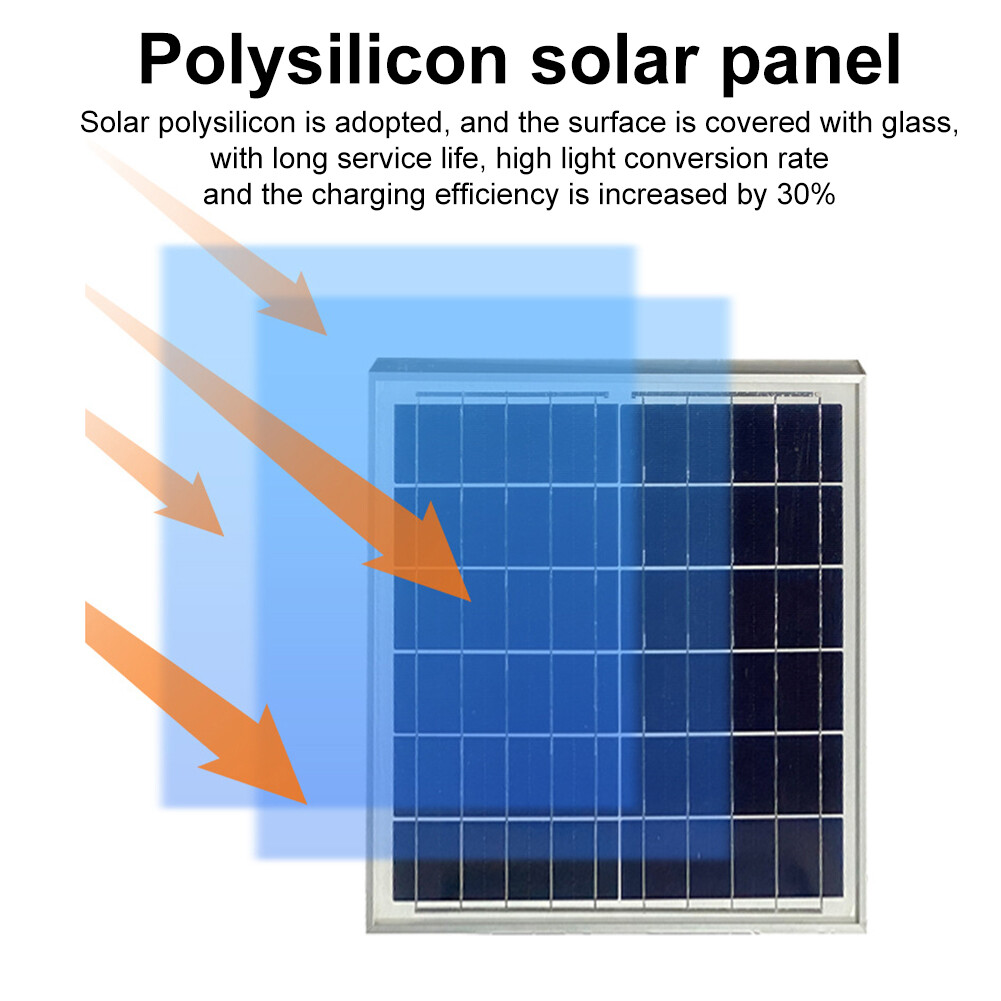 Polysilicon solar panel

Solar polysilicon is adopted, and the surface is covered with glass, with long service life, high light conversion rate and the charging efficiency is increased by 30%